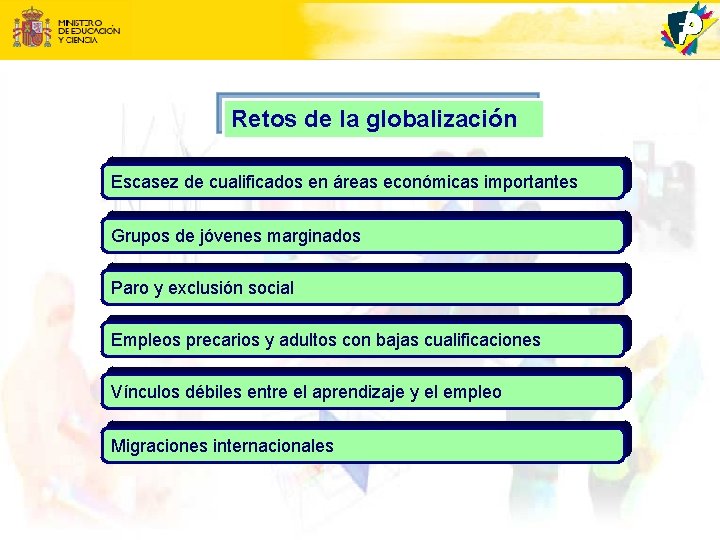 MINISTERIO
DE EDUCACIÓN
Y CIENCIA

Retos de la globalización

Escasez de cualificados en áreas económicas importantes

Grupos de jóvenes marginados

Paro y exclusión social

Empleos precarios y adultos con bajas cualificaciones

Vínculos débiles entre el aprendizaje y el empleo

Migraciones internacionales